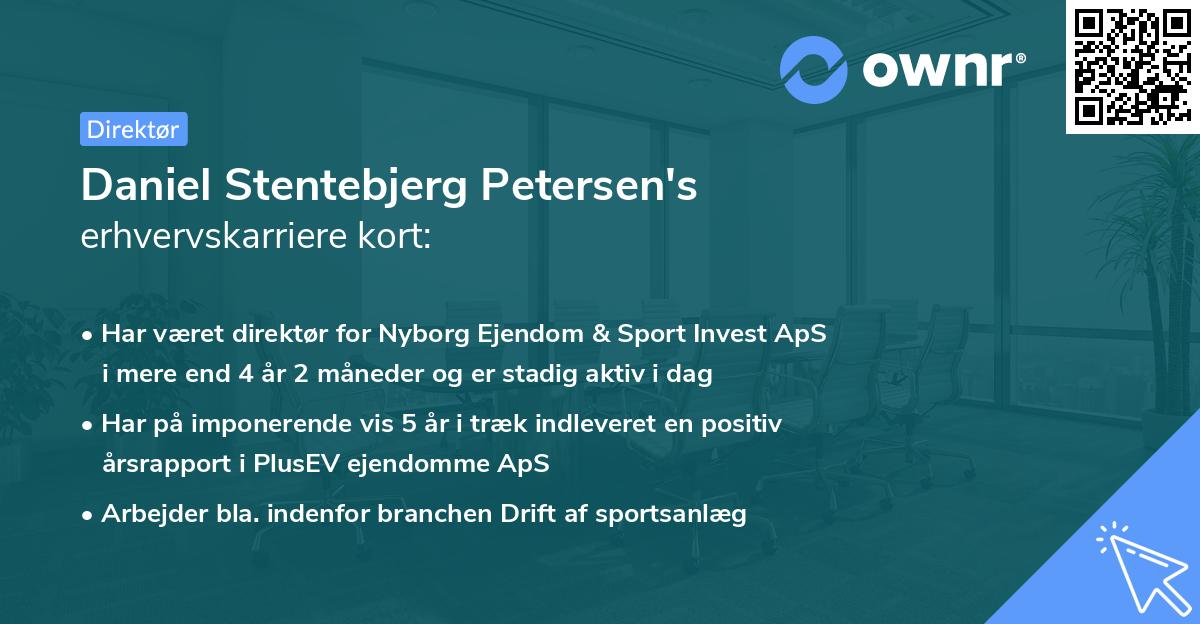 ownr®

Direktør

Daniel Stentebjerg Petersen's
erhvervskarriere kort:

• Har været direktør for Nyborg Ejendom & Sport Invest ApS i mere end 4 år 2 måneder og er stadig aktiv i dag

• Har på imponerende vis 5 år i træk indleveret en positiv årsrapport i PlusEV ejendomme ApS

• Arbejder bla. indenfor branchen Drift af sportsanlæg